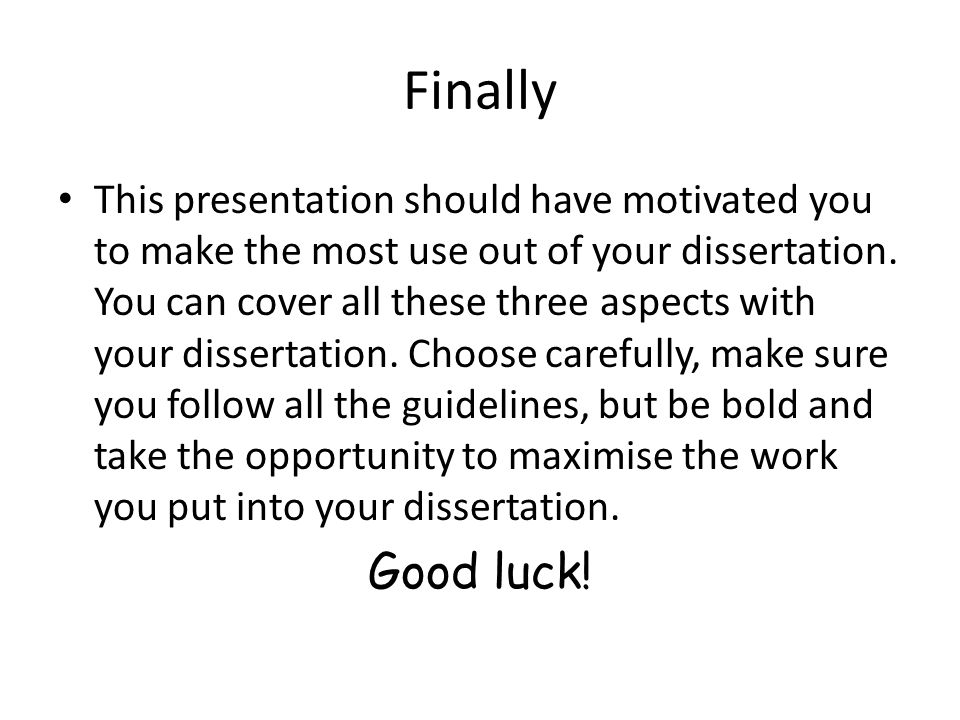 Finally

• This presentation should have motivated you to make the most use out of your dissertation. You can cover all these three aspects with your dissertation. Choose carefully, make sure you follow all the guidelines, but be bold and take the opportunity to maximise the work you put into your dissertation.

Good luck!